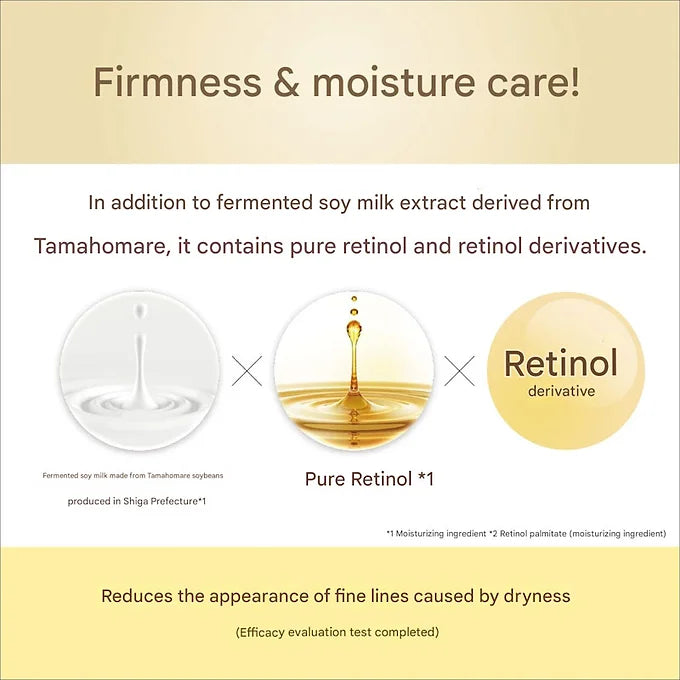 Firmness & moisture care!

In addition to fermented soy milk extract derived from Tamahomare, it contains pure retinol and retinol derivatives.

×

×

Retinol
derivative

Fermented soy milk made from Tamahomare soybeans produced in Shiga Prefecture*1

Pure Retinol *1

*1 Moisturizing ingredient *2 Retinol palmitate (moisturizing ingredient)

Reduces the appearance of fine lines caused by dryness

(Efficacy evaluation test completed)